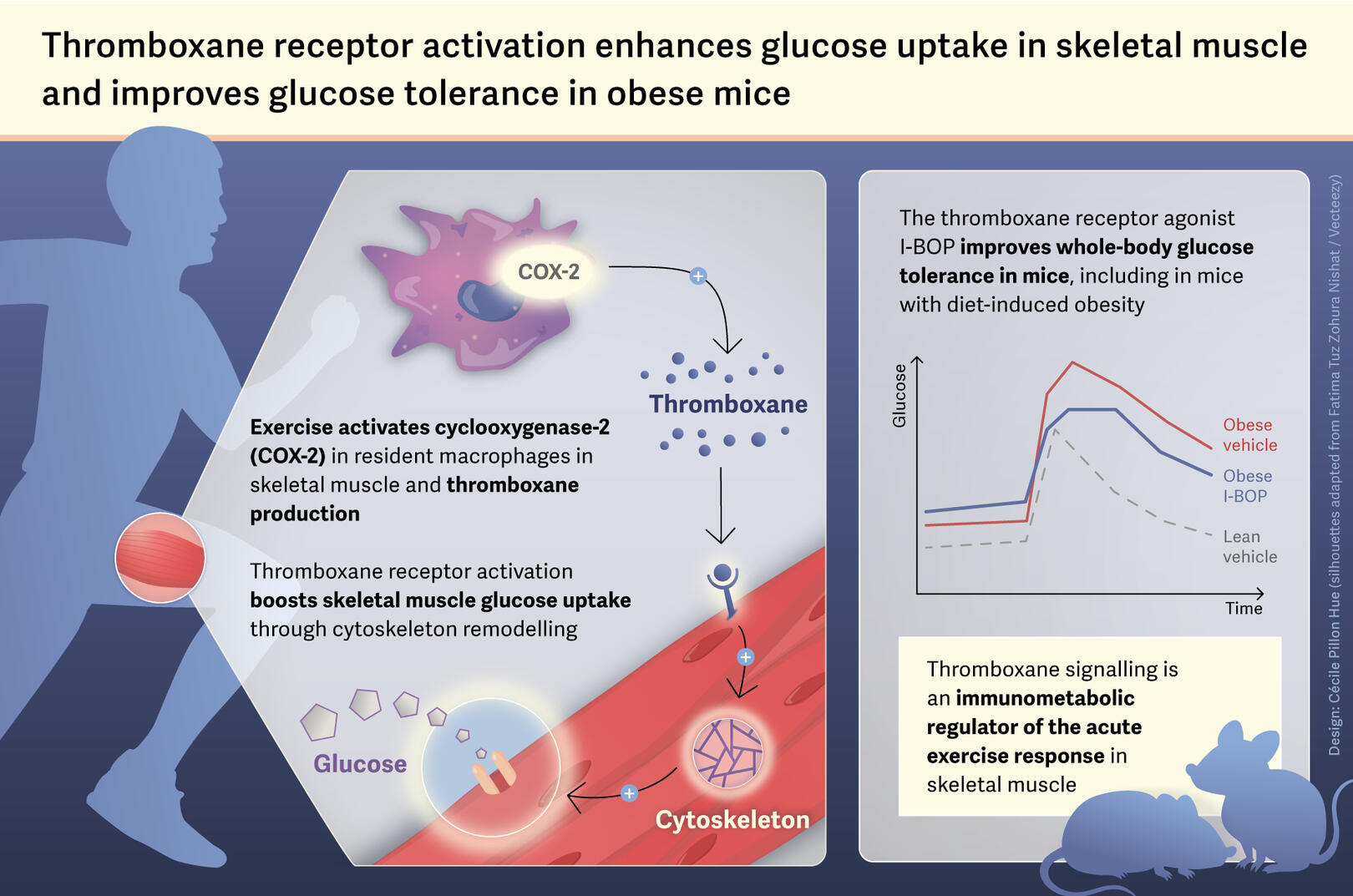 Thromboxane receptor activation enhances glucose uptake in skeletal muscle and improves glucose tolerance in obese mice

COX-2

Thromboxane

Exercise activates cyclooxygenase-2 (COX-2) in resident macrophages in skeletal muscle and thromboxane production

Thromboxane receptor activation boosts skeletal muscle glucose uptake through cytoskeleton remodelling

Glucose

Cytoskeleton

The thromboxane receptor agonist I-BOP improves whole-body glucose tolerance in mice, including in mice with diet-induced obesity

Glucose

Obese vehicle

Obese I-BOP

Lean vehicle

Time

Thromboxane signalling is an immunometabolic regulator of the acute exercise response in skeletal muscle

Design: Cécile Pillon Hue (silhouettes adapted from Fatima Tuz Zohura Nishat / Vecteezy)